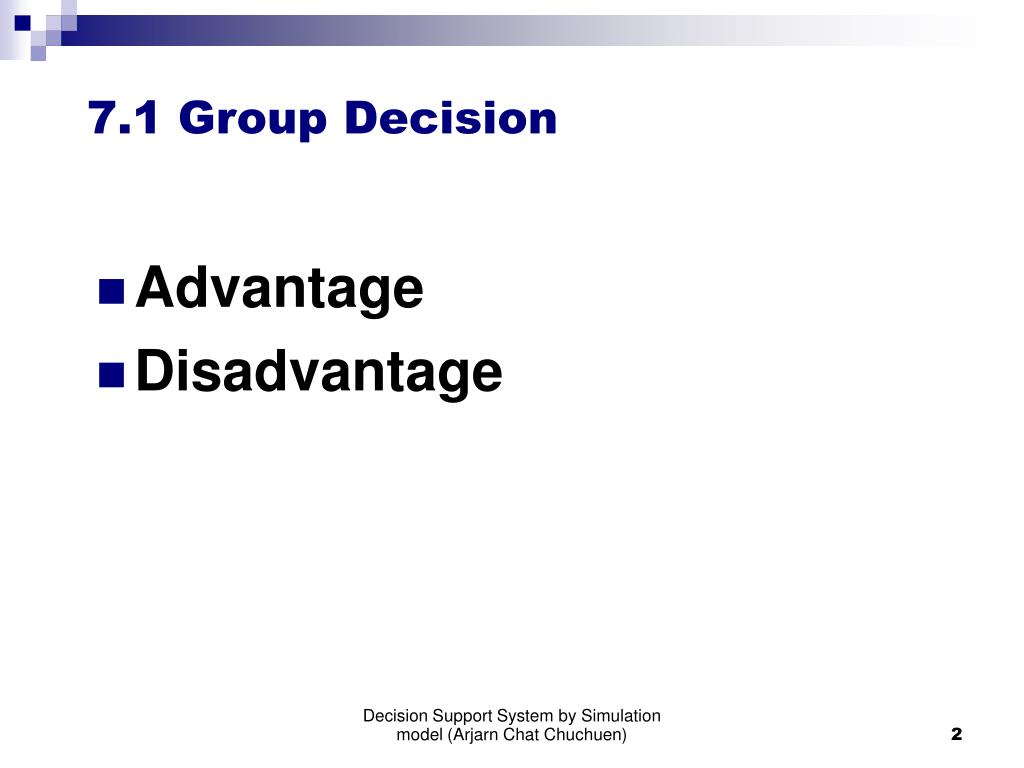 7.1 Group Decision

Advantage
Disadvantage

Decision Support System by Simulation model (Arjarn Chat Chuchuen)

2